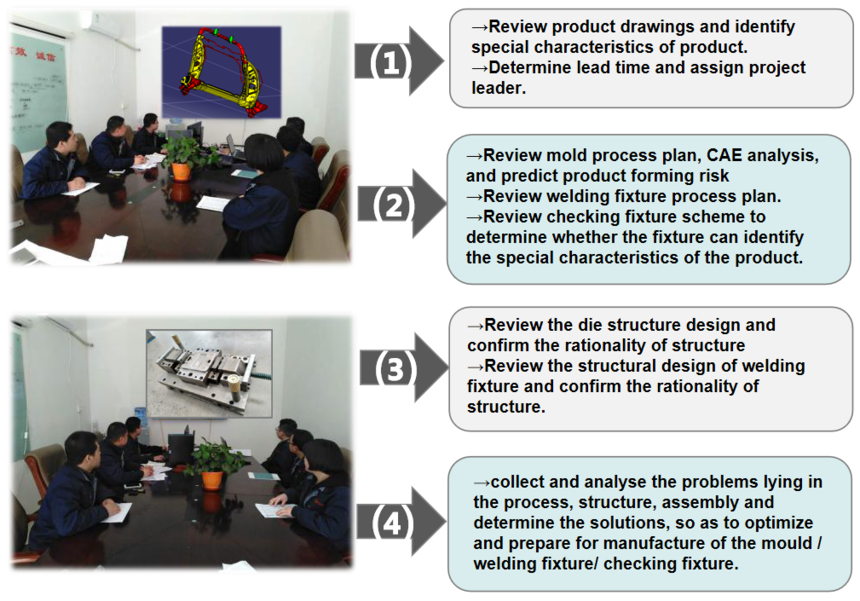 (1)

→Review product drawings and identify special characteristics of product.
→Determine lead time and assign project leader.

(2)

→Review mold process plan, CAE analysis, and predict product forming risk
→Review welding fixture process plan.
→Review checking fixture scheme to determine whether the fixture can identify the special characteristics of the product.

(3)

→Review the die structure design and confirm the rationality of structure
→Review the structural design of welding fixture and confirm the rationality of structure.

(4)

→collect and analyse the problems lying in the process, structure, assembly and determine the solutions, so as to optimize and prepare for manufacture of the mould / welding fixture/ checking fixture.